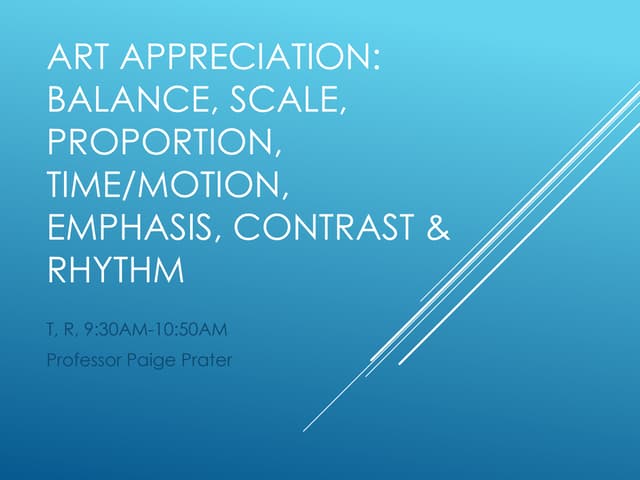 ART APPRECIATION: BALANCE, SCALE, PROPORTION, TIME/MOTION, EMPHASIS, CONTRAST & RHYTHM

T, R, 9:30AM-10:50AM

Professor Paige Prater